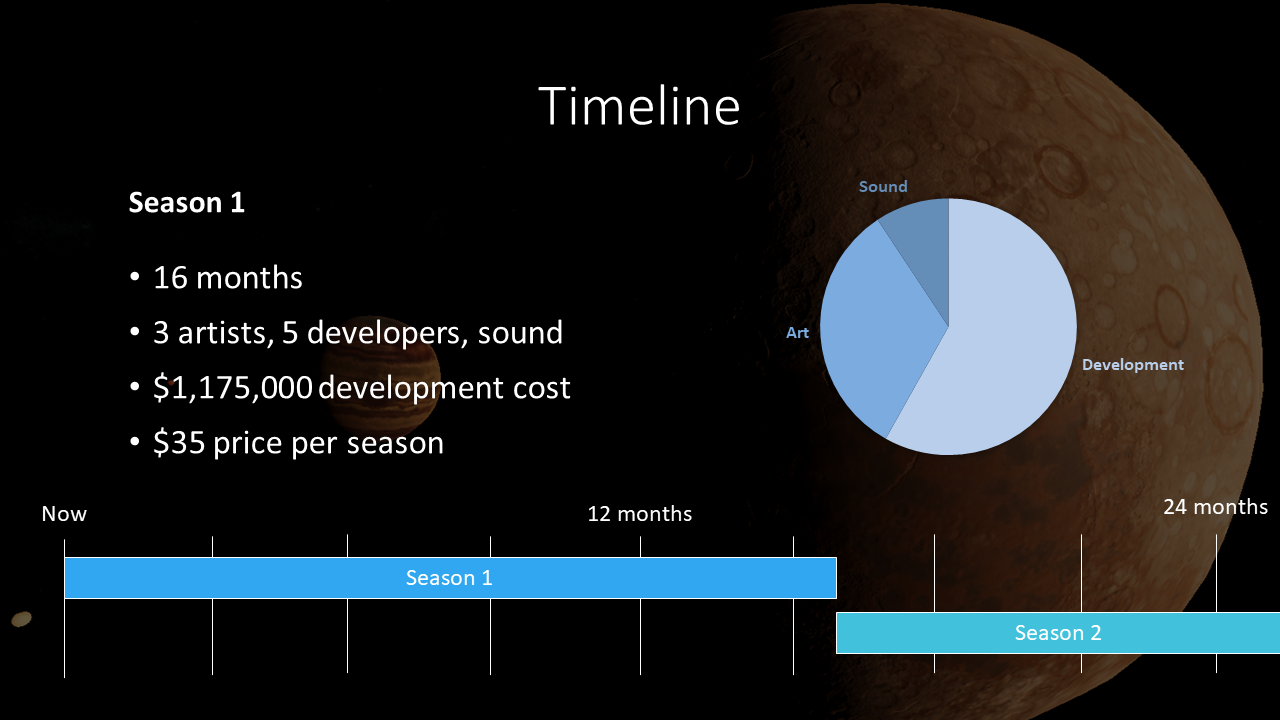 Timeline

Season 1

• 16 months
• 3 artists, 5 developers, sound
• $1,175,000 development cost
• $35 price per season

Sound
Art
Development

Now
12 months
24 months
Season 1
Season 2